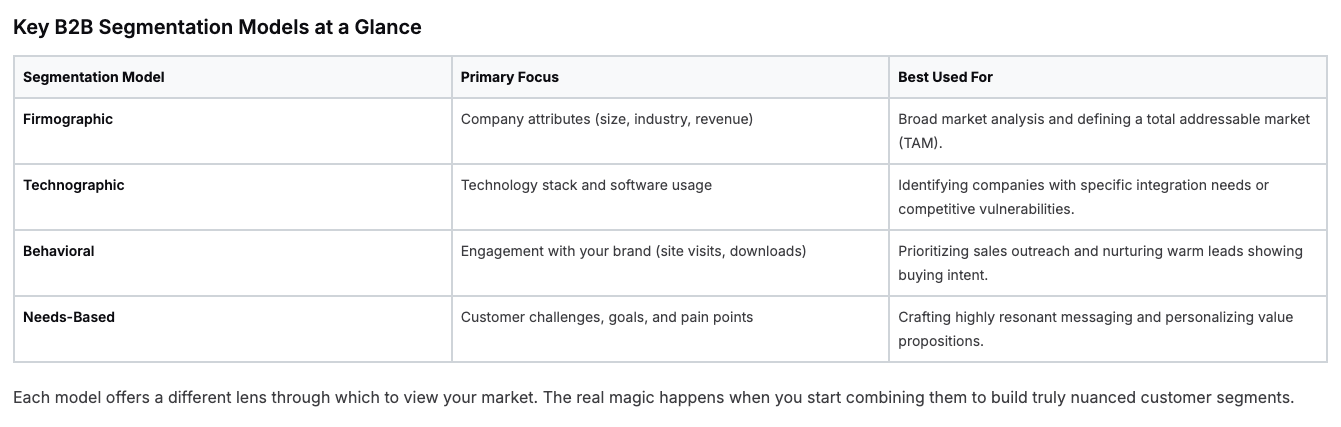 Key B2B Segmentation Models at a Glance

| Segmentation Model | Primary Focus | Best Used For |
|---|---|---|
| Firmographic | Company attributes (size, industry, revenue) | Broad market analysis and defining a total addressable market (TAM). |
| Technographic | Technology stack and software usage | Identifying companies with specific integration needs or competitive vulnerabilities. |
| Behavioral | Engagement with your brand (site visits, downloads) | Prioritizing sales outreach and nurturing warm leads showing buying intent. |
| Needs-Based | Customer challenges, goals, and pain points | Crafting highly resonant messaging and personalizing value propositions. |

Each model offers a different lens through which to view your market. The real magic happens when you start combining them to build truly nuanced customer segments.